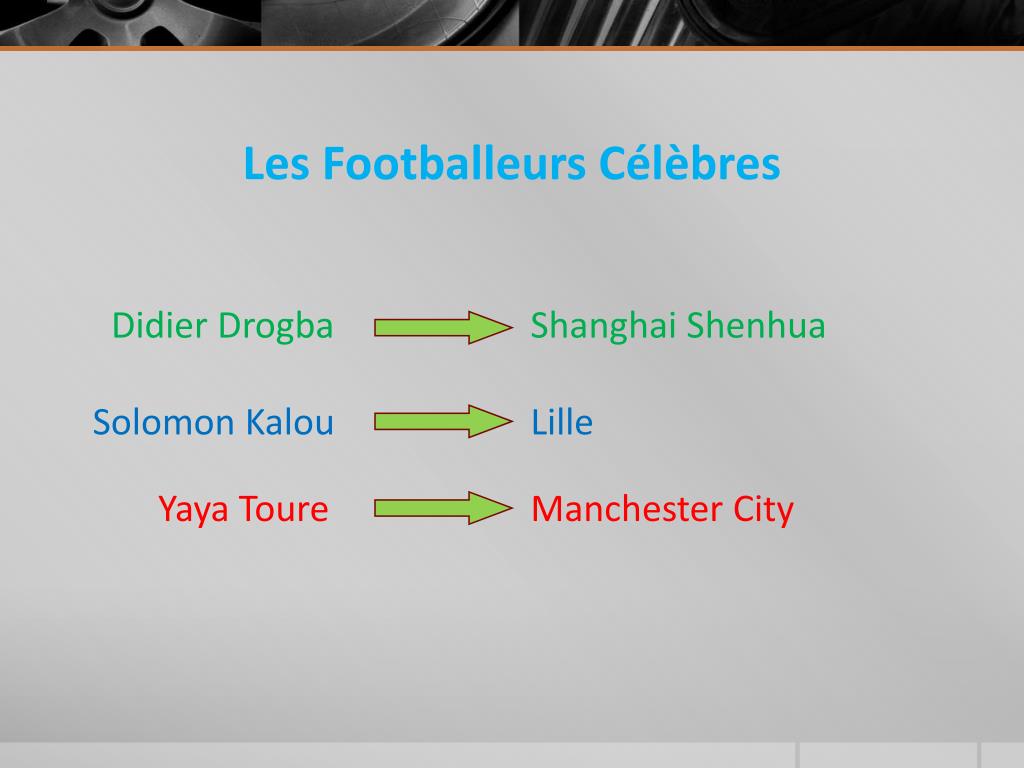 Les Footballeurs Célèbres

Didier Drogba Shanghai Shenhua

Solomon Kalou Lille

Yaya Toure Manchester City